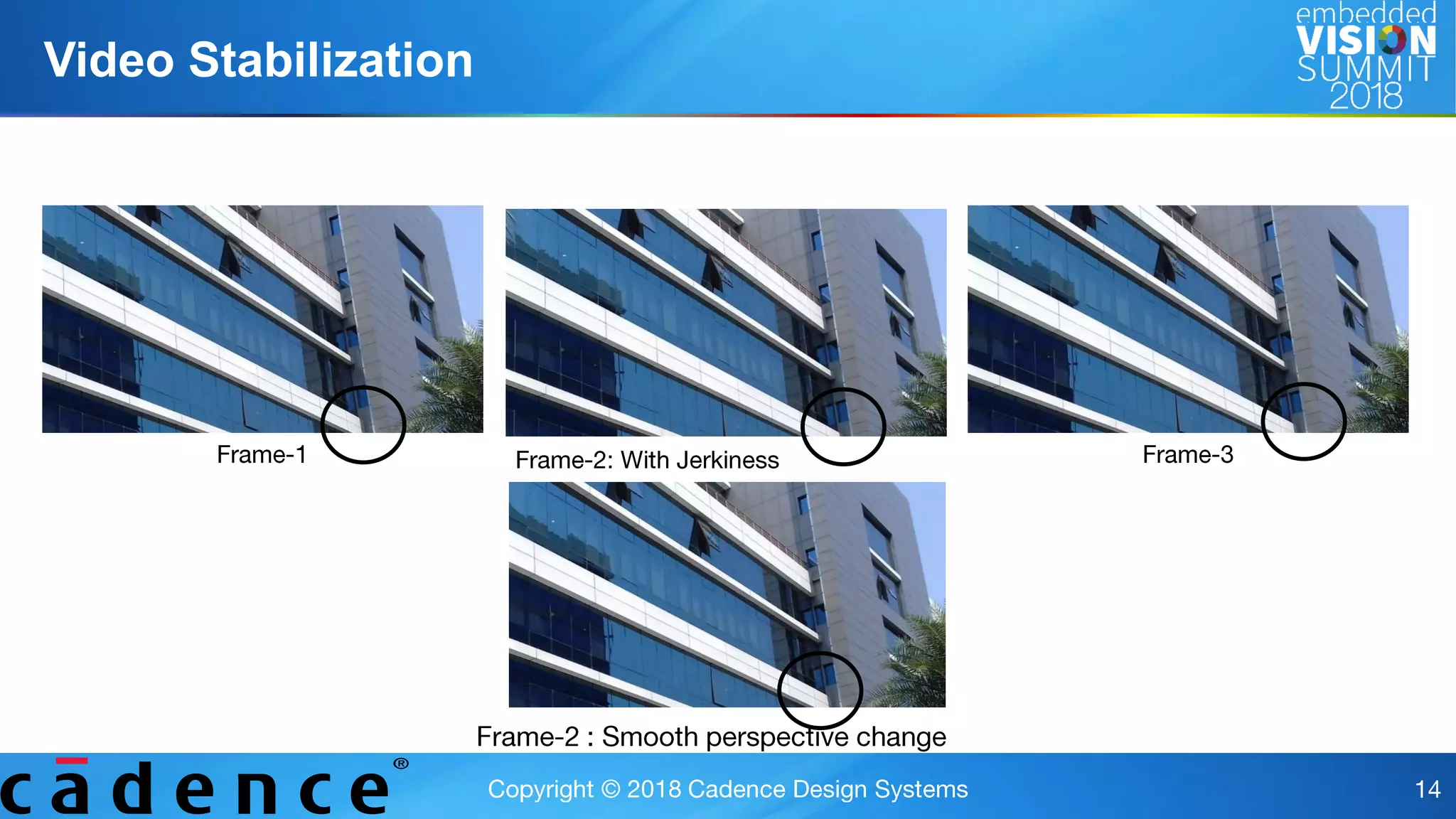 Video Stabilization

embedded VISION SUMMIT 2018

Frame-1

Frame-2: With Jerkiness

Frame-3

Frame-2 : Smooth perspective change

cādence®

Copyright © 2018 Cadence Design Systems

14